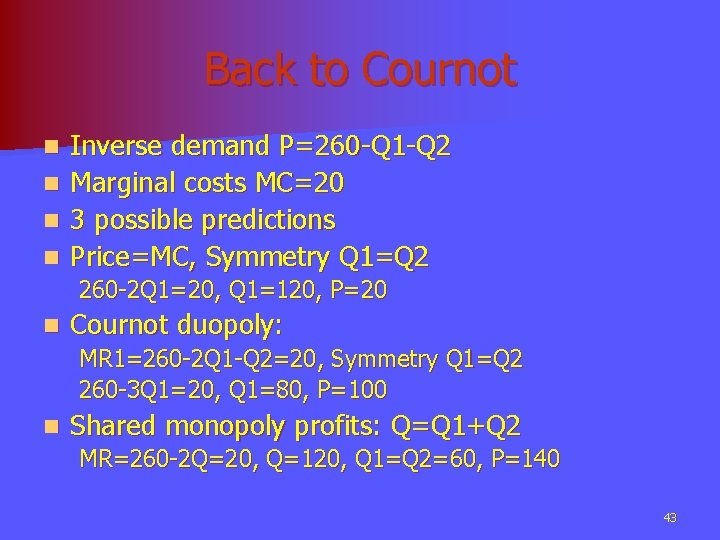 Back to Cournot

- Inverse demand P=260-Q1-Q2
- Marginal costs MC=20
- 3 possible predictions
- Price=MC, Symmetry Q1=Q2
  260-2Q1=20, Q1=120, P=20
- Cournot duopoly:
  MR1=260-2Q1-Q2=20, Symmetry Q1=Q2
  260-3Q1=20, Q1=80, P=100
- Shared monopoly profits: Q=Q1+Q2
  MR=260-2Q=20, Q=120, Q1=Q2=60, P=140

43